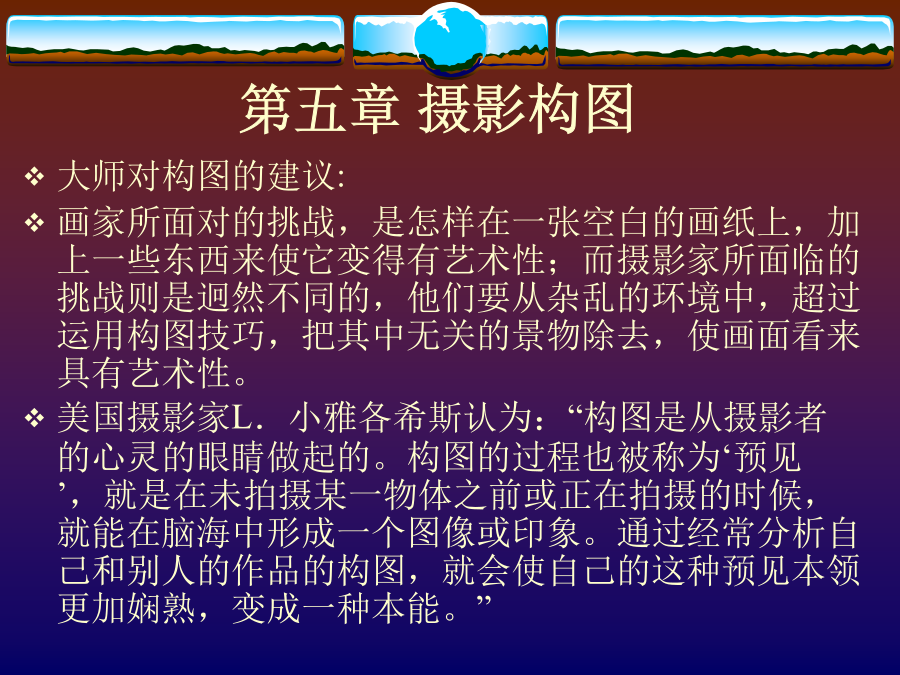 第五章 摄影构图

❖ 大师对构图的建议:

❖ 画家所面对的挑战，是怎样在一张空白的画纸上，加上一些东西来使它变得有艺术性；而摄影家所面临的挑战则是迥然不同的，他们要从杂乱的环境中，超过运用构图技巧，把其中无关的景物除去，使画面看来具有艺术性。

❖ 美国摄影家L．小雅各希斯认为：“构图是从摄影者的心灵的眼睛做起的。构图的过程也被称为‘预见’，就是在未拍摄某一物体之前或正在拍摄的时候，就能在脑海中形成一个图像或印象。通过经常分析自己和别人的作品的构图，就会使自己的这种预见本领更加娴熟，变成一种本能。”